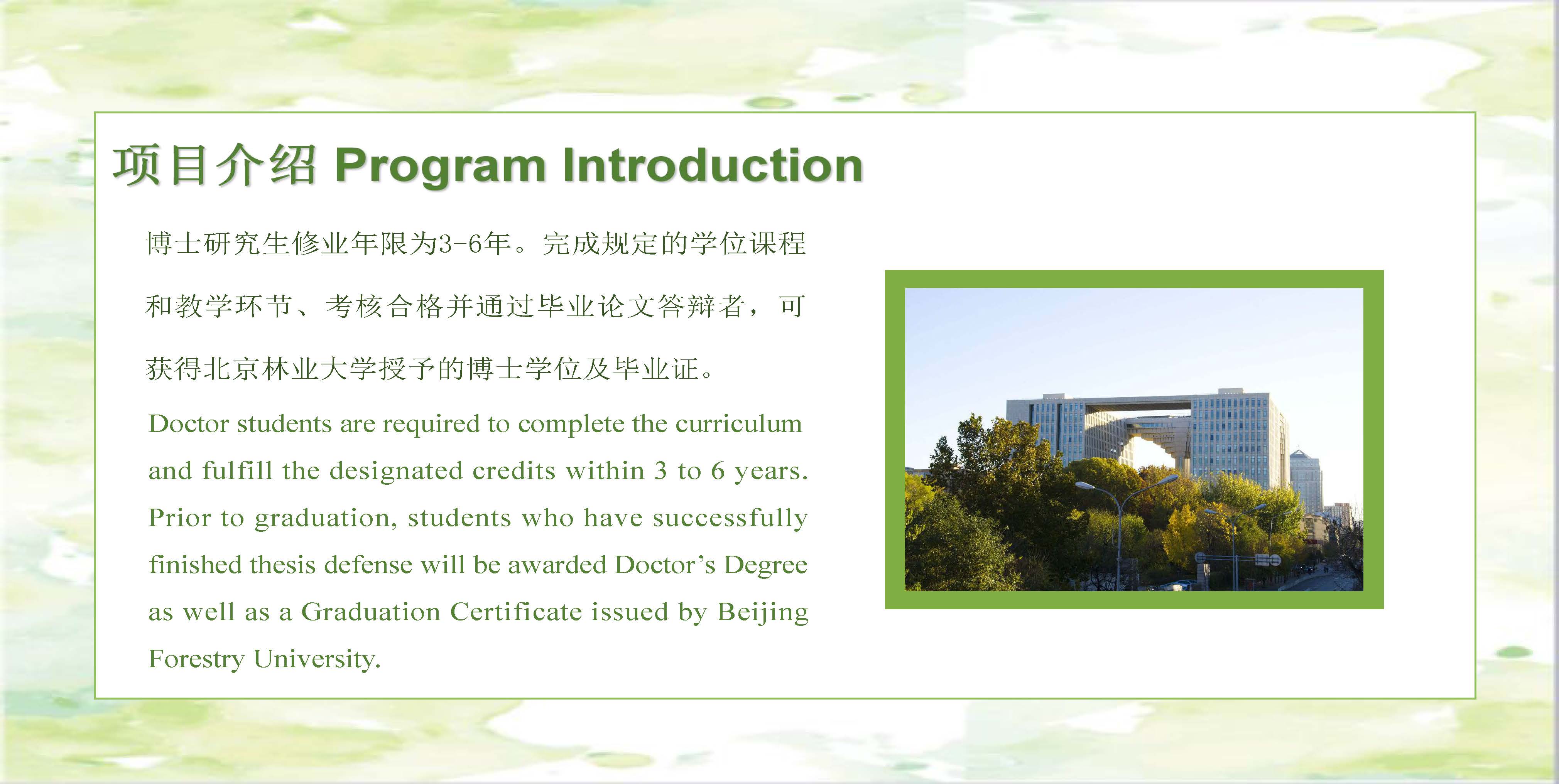 项目介绍 Program Introduction

博士研究生修业年限为3-6年。完成规定的学位课程和教学环节、考核合格并通过毕业论文答辩者，可获得北京林业大学授予的博士学位及毕业证。

Doctor students are required to complete the curriculum and fulfill the designated credits within 3 to 6 years. Prior to graduation, students who have successfully finished thesis defense will be awarded Doctor's Degree as well as a Graduation Certificate issued by Beijing Forestry University.